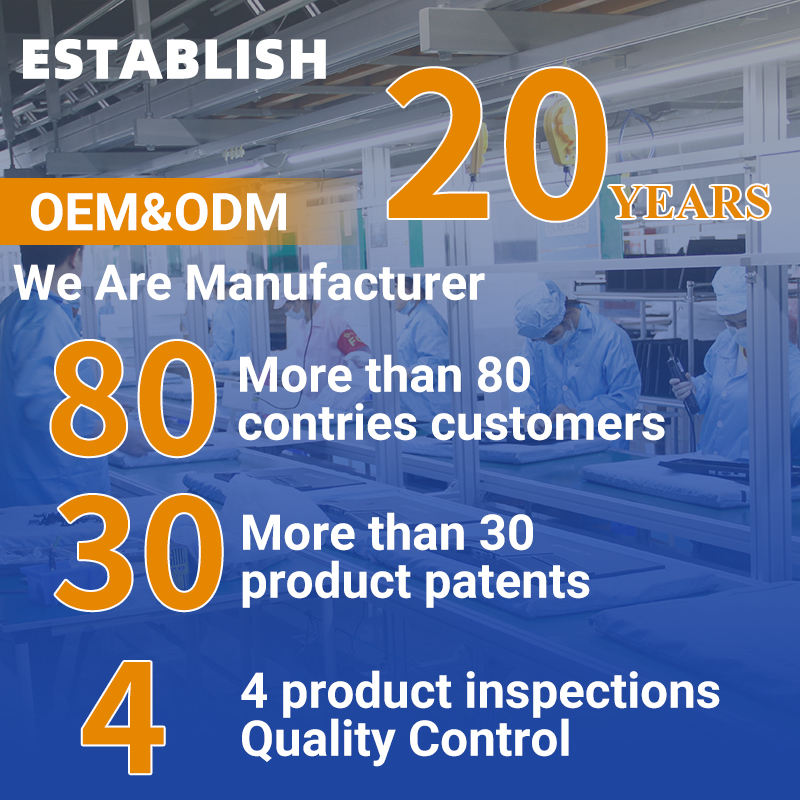 ESTABLISH

20 YEARS

OEM&ODM

We Are Manufacturer

80 More than 80 contries customers

30 More than 30 product patents

4 4 product inspections Quality Control